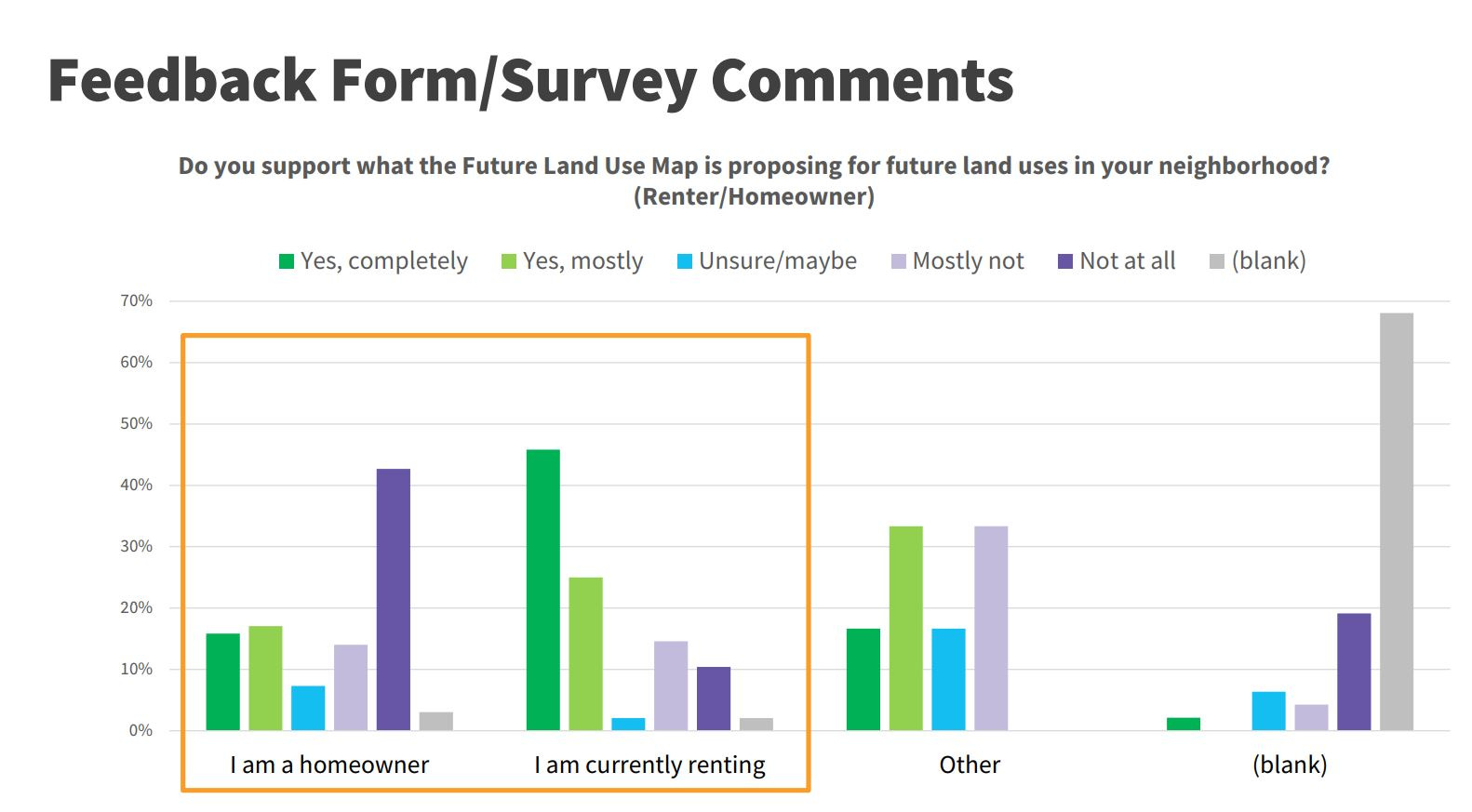 Feedback Form/Survey Comments

Do you support what the Future Land Use Map is proposing for future land uses in your neighborhood? (Renter/Homeowner)

Yes, completely
Yes, mostly
Unsure/maybe
Mostly not
Not at all
(blank)

70%
60%
50%
40%
30%
20%
10%
0%

I am a homeowner
I am currently renting
Other
(blank)